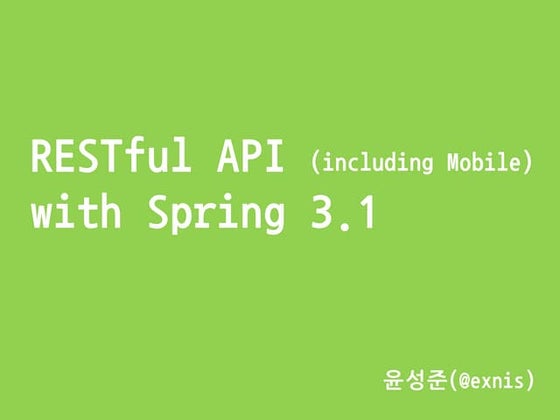 RESTful API (including Mobile) with Spring 3.1

윤성준(@exnis)